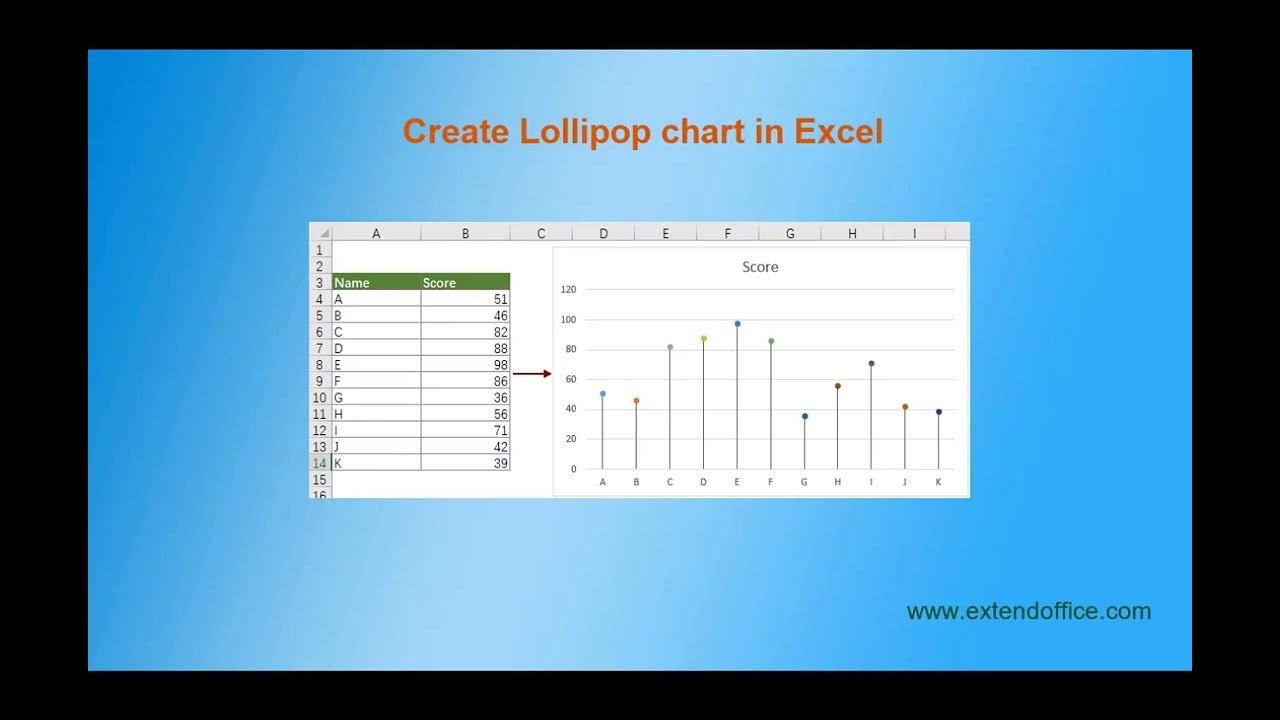 Create Lollipop chart in Excel

| | A | B | C | D | E | F | G | H | I |
|---|---|---|---|---|---|---|---|---|---|
| 1 | | | | | | | | | |
| 2 | | | | | | | | | |
| 3 | Name | Score | | | | | | | |
| 4 | A | 51 | | | | | | | |
| 5 | B | 46 | | | | | | | |
| 6 | C | 82 | | | | | | | |
| 7 | D | 88 | | | | | | | |
| 8 | E | 98 | | | | | | | |
| 9 | F | 86 | | | | | | | |
| 10 | G | 36 | | | | | | | |
| 11 | H | 56 | | | | | | | |
| 12 | I | 71 | | | | | | | |
| 13 | J | 42 | | | | | | | |
| 14 | K | 39 | | | | | | | |
| 15 | | | | | | | | | |
| 16 | | | | | | | | | |

Score

120
100
80
60
40
20
0

A B C D E F G H I J K

www.extendoffice.com